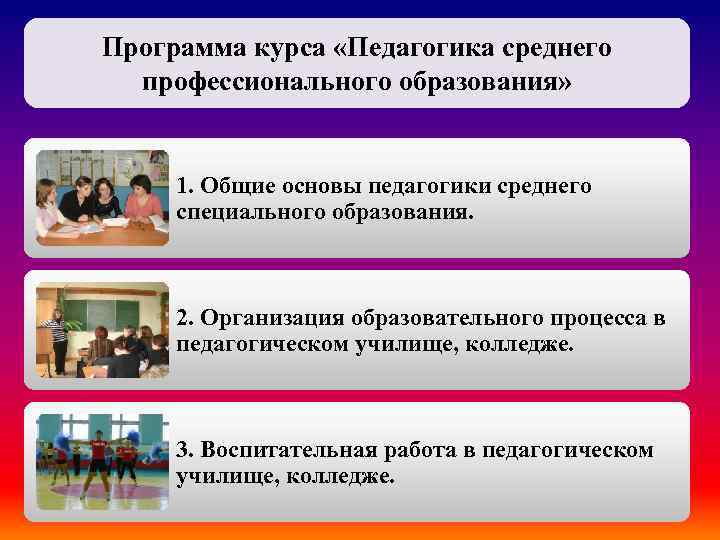 Программа курса «Педагогика среднего профессионального образования»

1. Общие основы педагогики среднего специального образования.

2. Организация образовательного процесса в педагогическом училище, колледже.

3. Воспитательная работа в педагогическом училище, колледже.